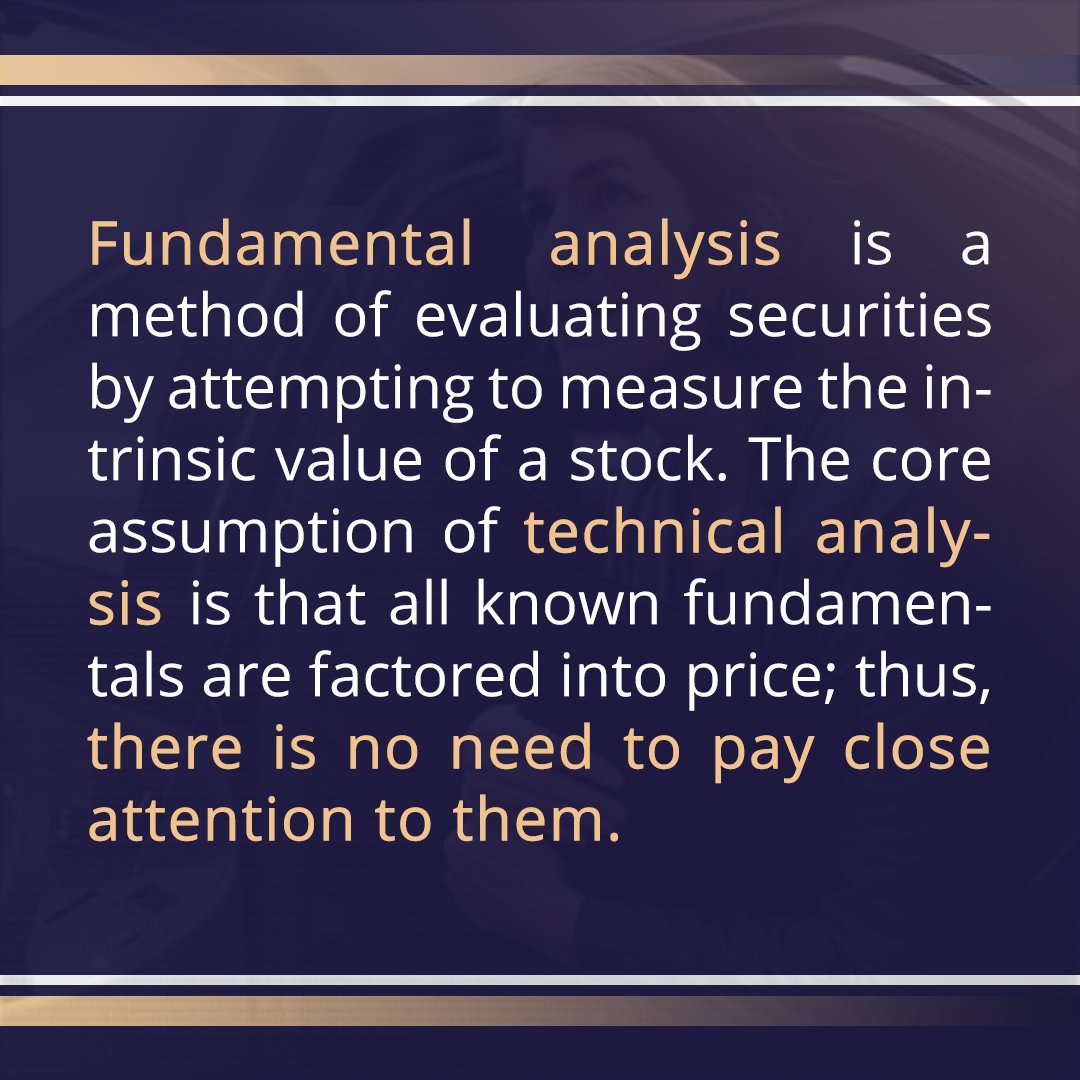 Fundamental analysis is a method of evaluating securities by attempting to measure the intrinsic value of a stock. The core assumption of technical analysis is that all known fundamentals are factored into price; thus, there is no need to pay close attention to them.